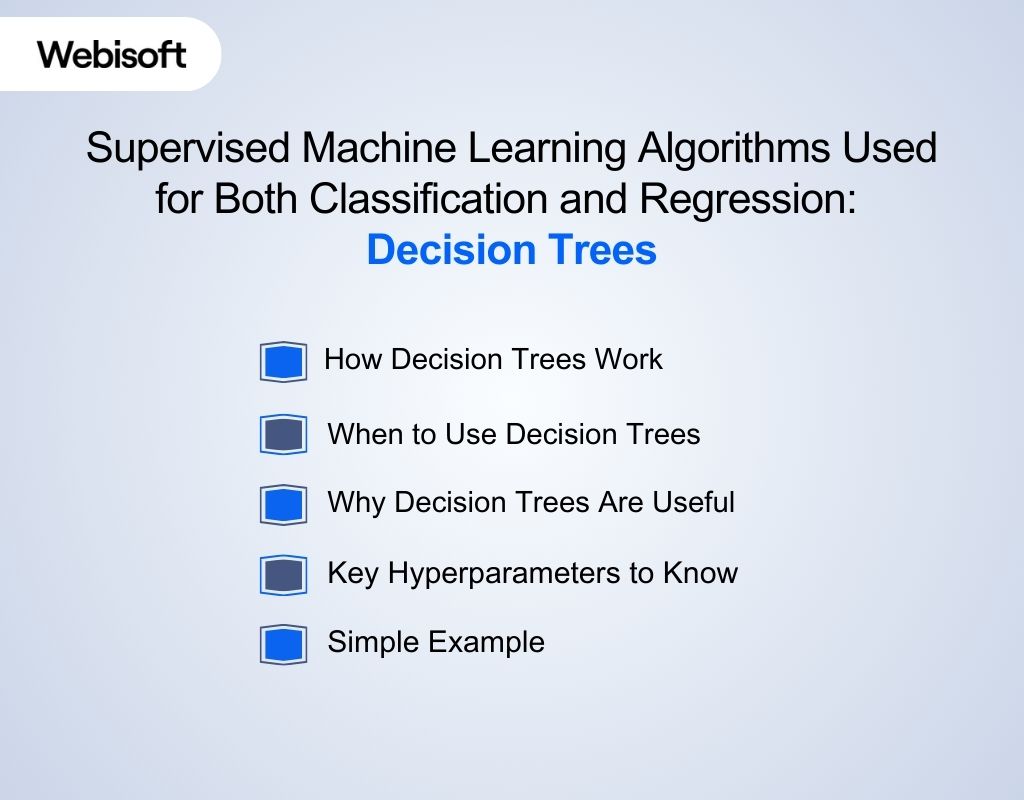 Webisoft

Supervised Machine Learning Algorithms Used for Both Classification and Regression: Decision Trees

How Decision Trees Work

When to Use Decision Trees

Why Decision Trees Are Useful

Key Hyperparameters to Know

Simple Example